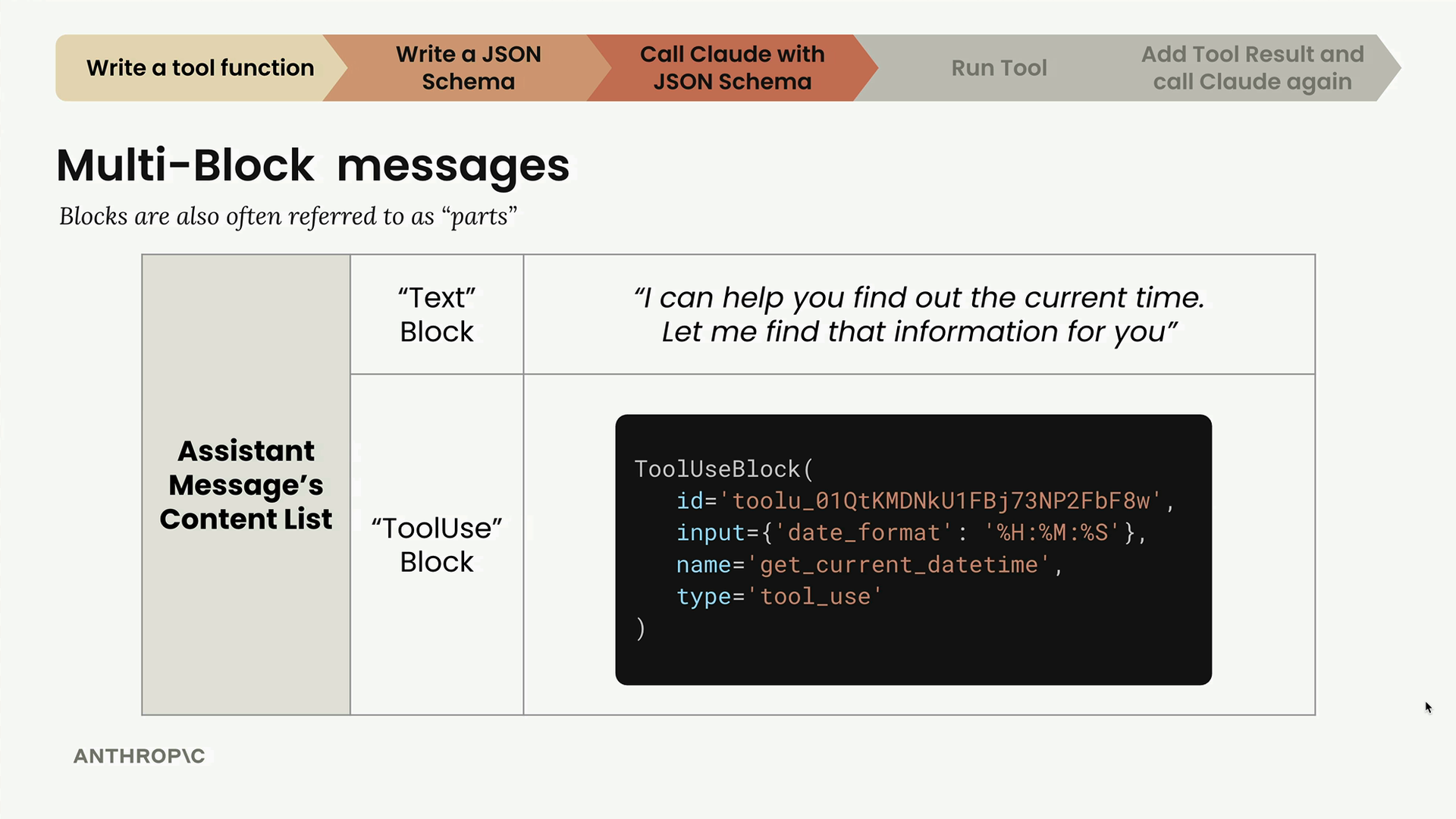 Write a tool function

Write a JSON Schema

Call Claude with JSON Schema

Run Tool

Add Tool Result and call Claude again

Multi-Block messages

Blocks are also often referred to as “parts”

| Assistant Message’s Content List | “Text” Block | “I can help you find out the current time. Let me find that information for you” |
|---|---|---|
| | “ToolUse” Block | ToolUseBlock( id='toolu_01QtKMDNkU1FBj73NP2FbF8w', input={'date_format': '%H:%M:%S'}, name='get_current_datetime', type='tool_use' ) |

ANTHROP\C